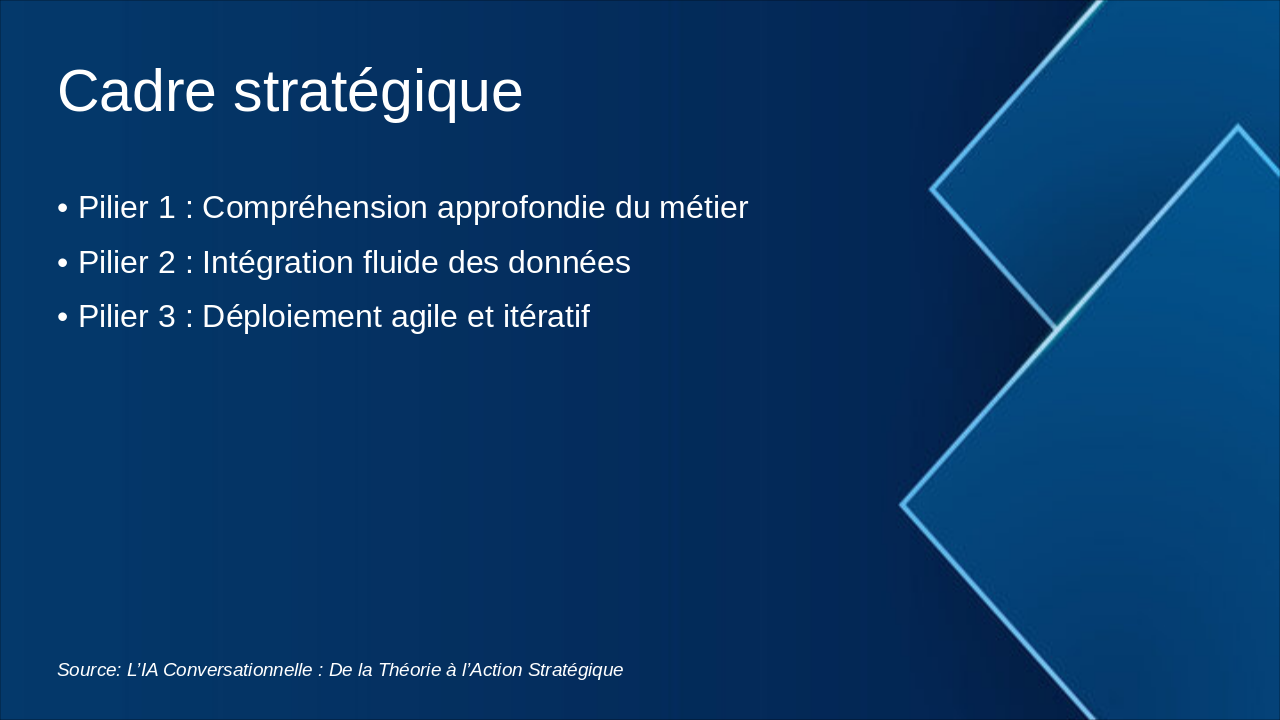 Cadre stratégique

• Pilier 1 : Compréhension approfondie du métier
• Pilier 2 : Intégration fluide des données
• Pilier 3 : Déploiement agile et itératif

Source: L’IA Conversationnelle : De la Théorie à l’Action Stratégique